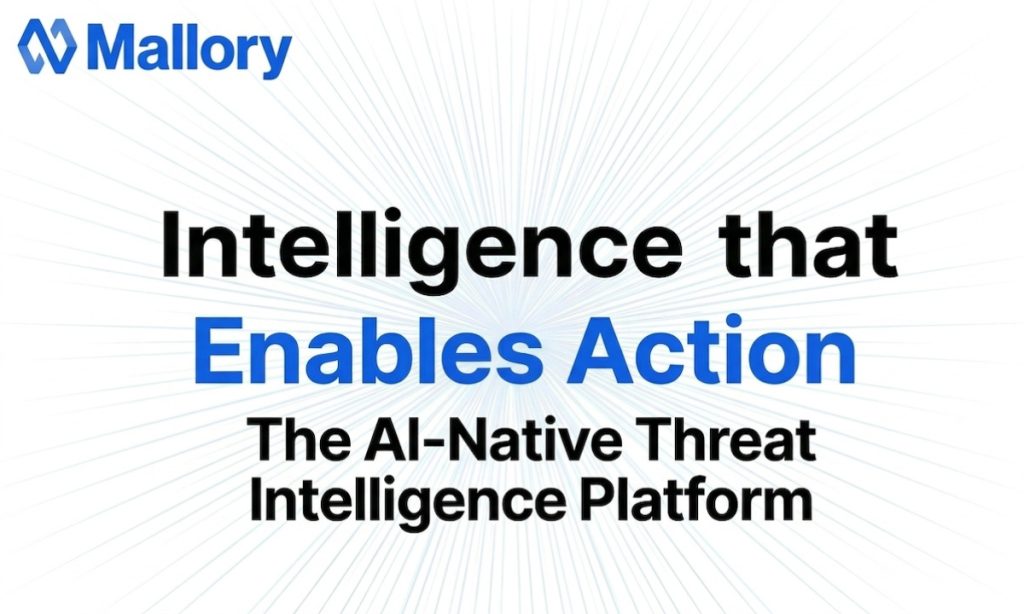 Mallory

Intelligence that Enables Action

The AI-Native Threat Intelligence Platform